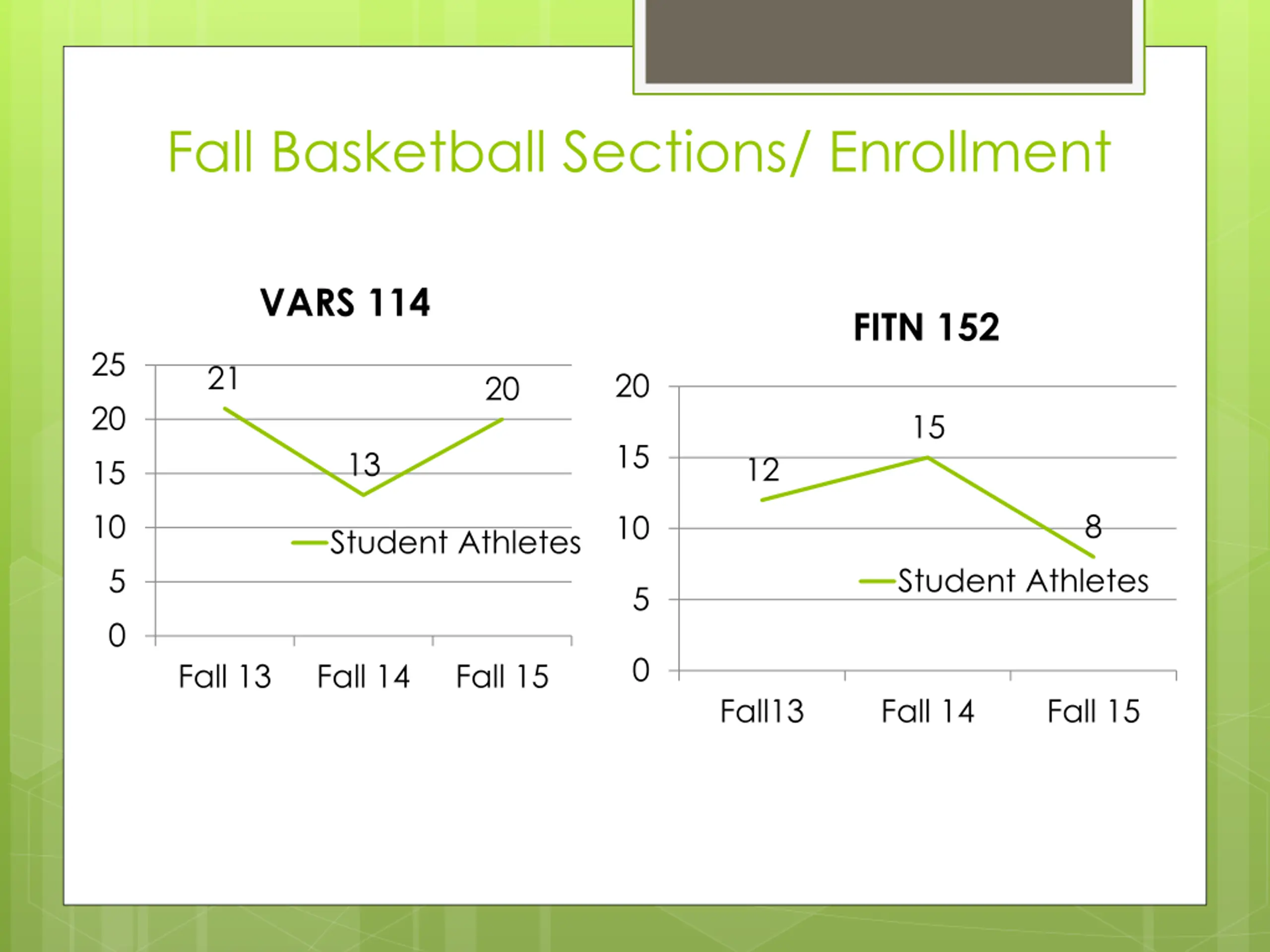 Fall Basketball Sections/ Enrollment

VARS 114

25
20
15
10
5
0

21
13
20

Student Athletes

Fall 13
Fall 14
Fall 15

FITN 152

20
15
10
5
0

12
15
8

Student Athletes

Fall13
Fall 14
Fall 15